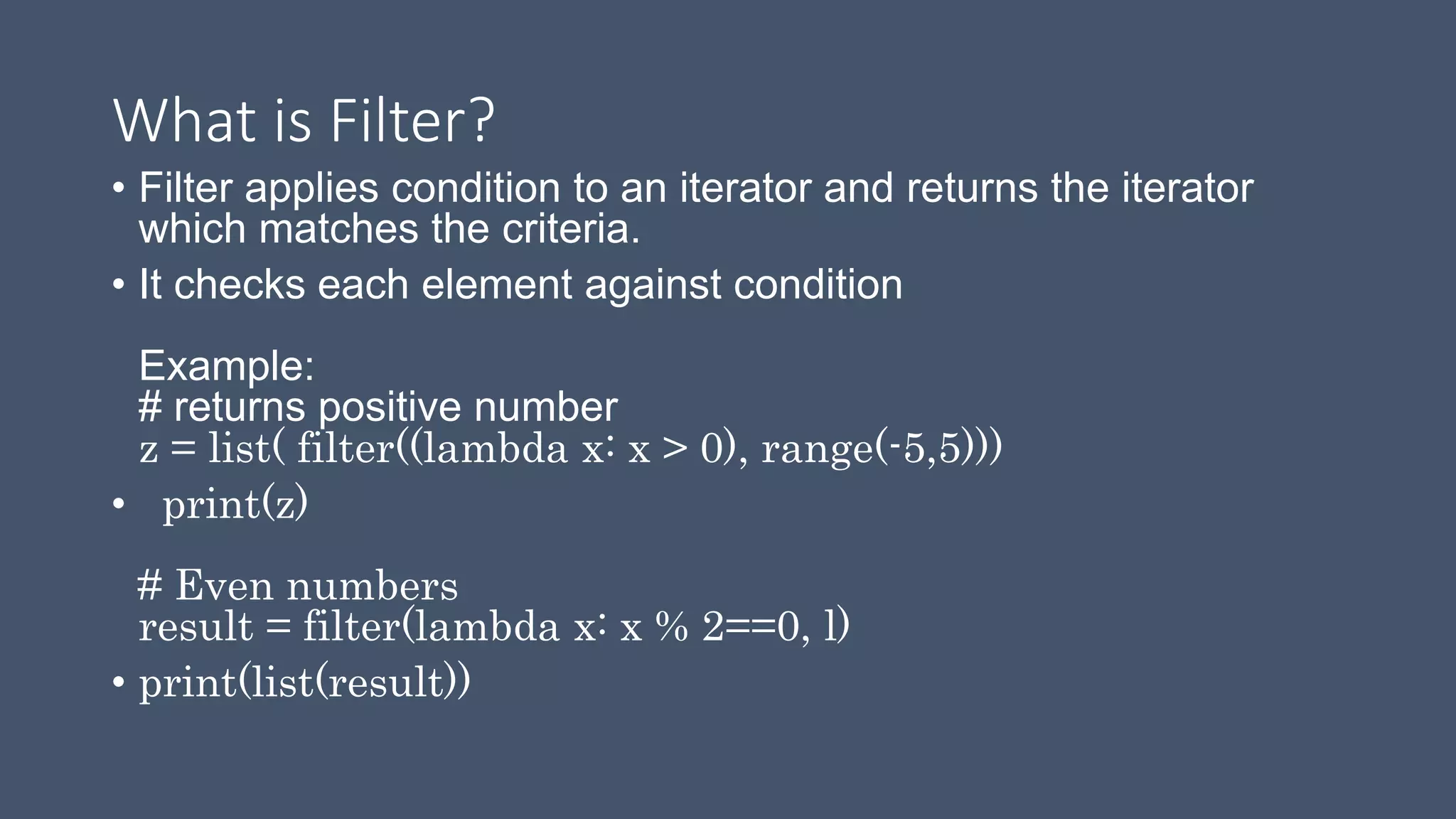 What is Filter?

• Filter applies condition to an iterator and returns the iterator which matches the criteria.

• It checks each element against condition

Example:
# returns positive number
z = list( filter((lambda x: x > 0), range(-5,5)))

• print(z)

# Even numbers
result = filter(lambda x: x % 2==0, l)

• print(list(result))